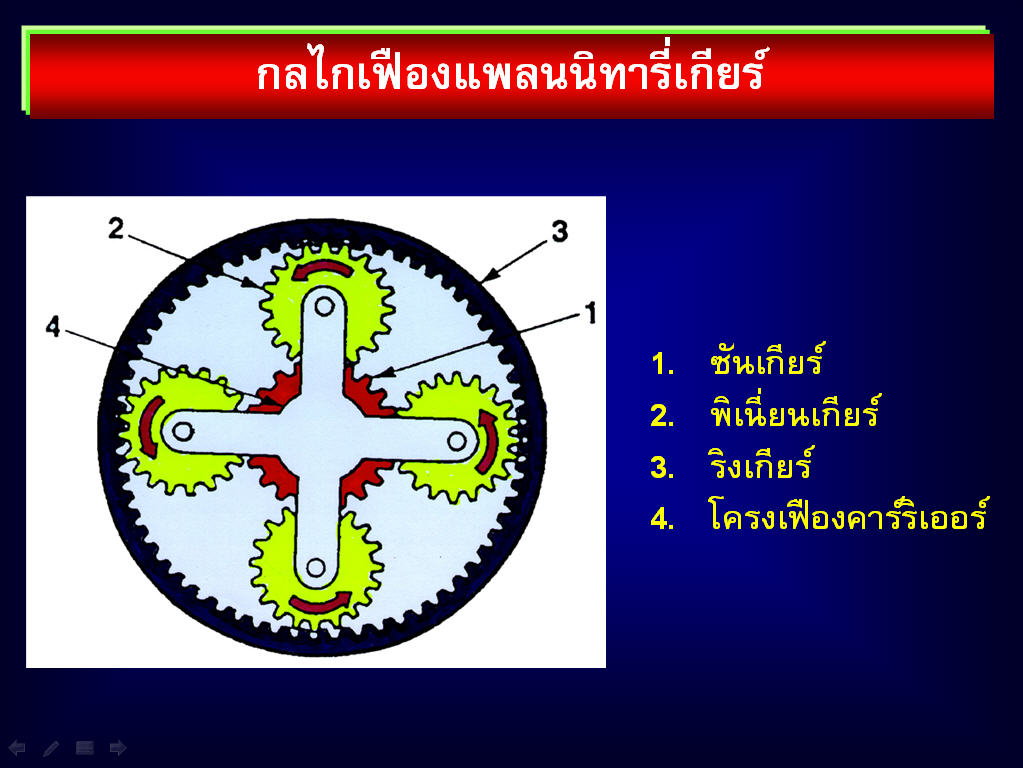 กลไกเฟืองแพลนนิทารี่เกียร์

2

3

4

1

1. ซันเกียร์
2. พิเนี่ยนเกียร์
3. ริงเกียร์
4. โครงเฟืองคาร์ริเออร์